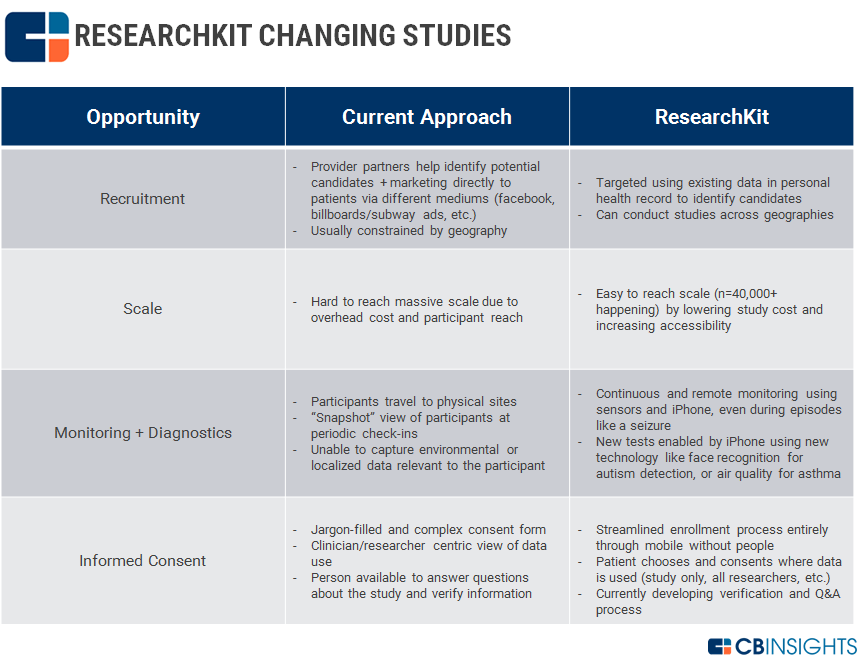 RESEARCHKIT CHANGING STUDIES

| Opportunity | Current Approach | ResearchKit |
|---|---|---|
| Recruitment | - Provider partners help identify potential candidates + marketing directly to patients via different mediums (facebook, billboards/subway ads, etc.) - Usually constrained by geography | - Targeted using existing data in personal health record to identify candidates - Can conduct studies across geographies |
| Scale | - Hard to reach massive scale due to overhead cost and participant reach | - Easy to reach scale (n=40,000+ happening) by lowering study cost and increasing accessibility |
| Monitoring + Diagnostics | - Participants travel to physical sites - "Snapshot" view of participants at periodic check-ins - Unable to capture environmental or localized data relevant to the participant | - Continuous and remote monitoring using sensors and iPhone, even during episodes like a seizure - New tests enabled by iPhone using new technology like face recognition for autism detection, or air quality for asthma |
| Informed Consent | - Jargon-filled and complex consent form - Clinician/researcher centric view of data use - Person available to answer questions about the study and verify information | - Streamlined enrollment process entirely through mobile without people - Patient chooses and consents where data is used (study only, all researchers, etc.) - Currently developing verification and Q&A process |

CBINSIGHTS